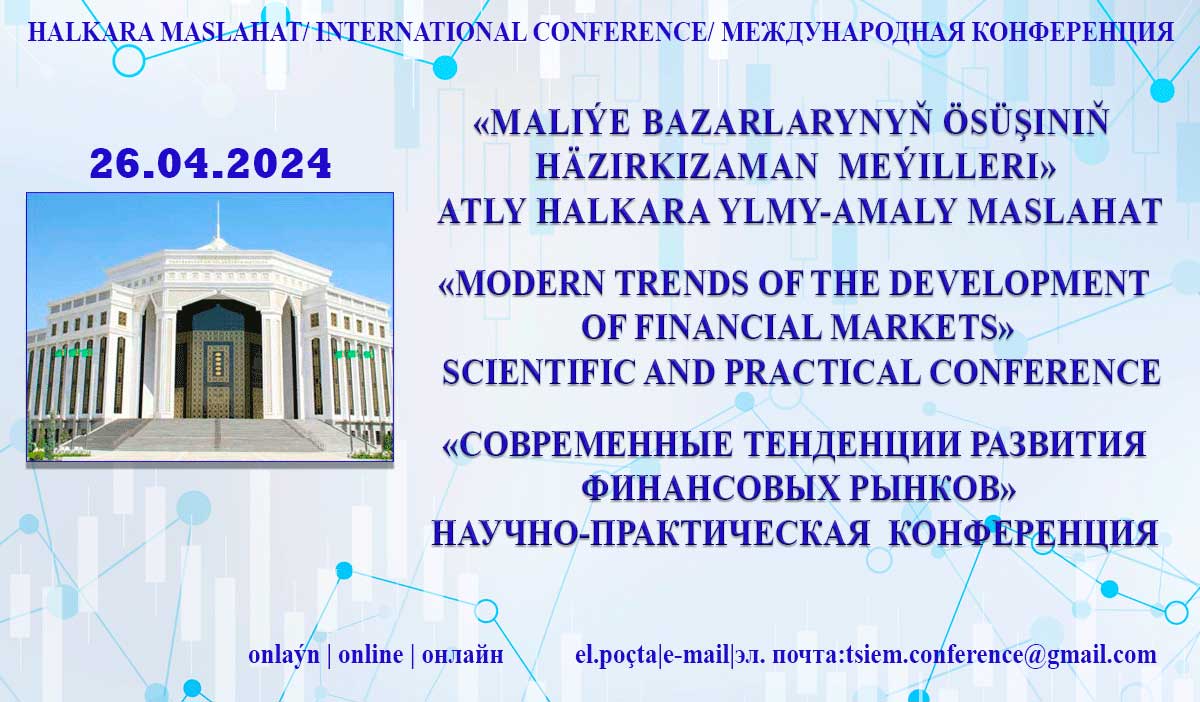 HALKARA MASLAHAT/ INTERNATIONAL CONFERENCE/ МЕЖДУНАРОДНАЯ КОНФЕРЕНЦИЯ

26.04.2024

«MALIÝE BAZARLARYNYŇ ÖSÜŞINIŇ HÄZIRKIZAMAN MEÝILLERI» ATLY HALKARA YLMY-AMALY MASLAHAT

«MODERN TRENDS OF THE DEVELOPMENT OF FINANCIAL MARKETS» SCIENTIFIC AND PRACTICAL CONFERENCE

«СОВРЕМЕННЫЕ ТЕНДЕНЦИИ РАЗВИТИЯ ФИНАНСОВЫХ РЫНКОВ» НАУЧНО-ПРАКТИЧЕСКАЯ КОНФЕРЕНЦИЯ

onlaýn | online | онлайн

el.poçta|e-mail|эл. почта:tsiem.conference@gmail.com